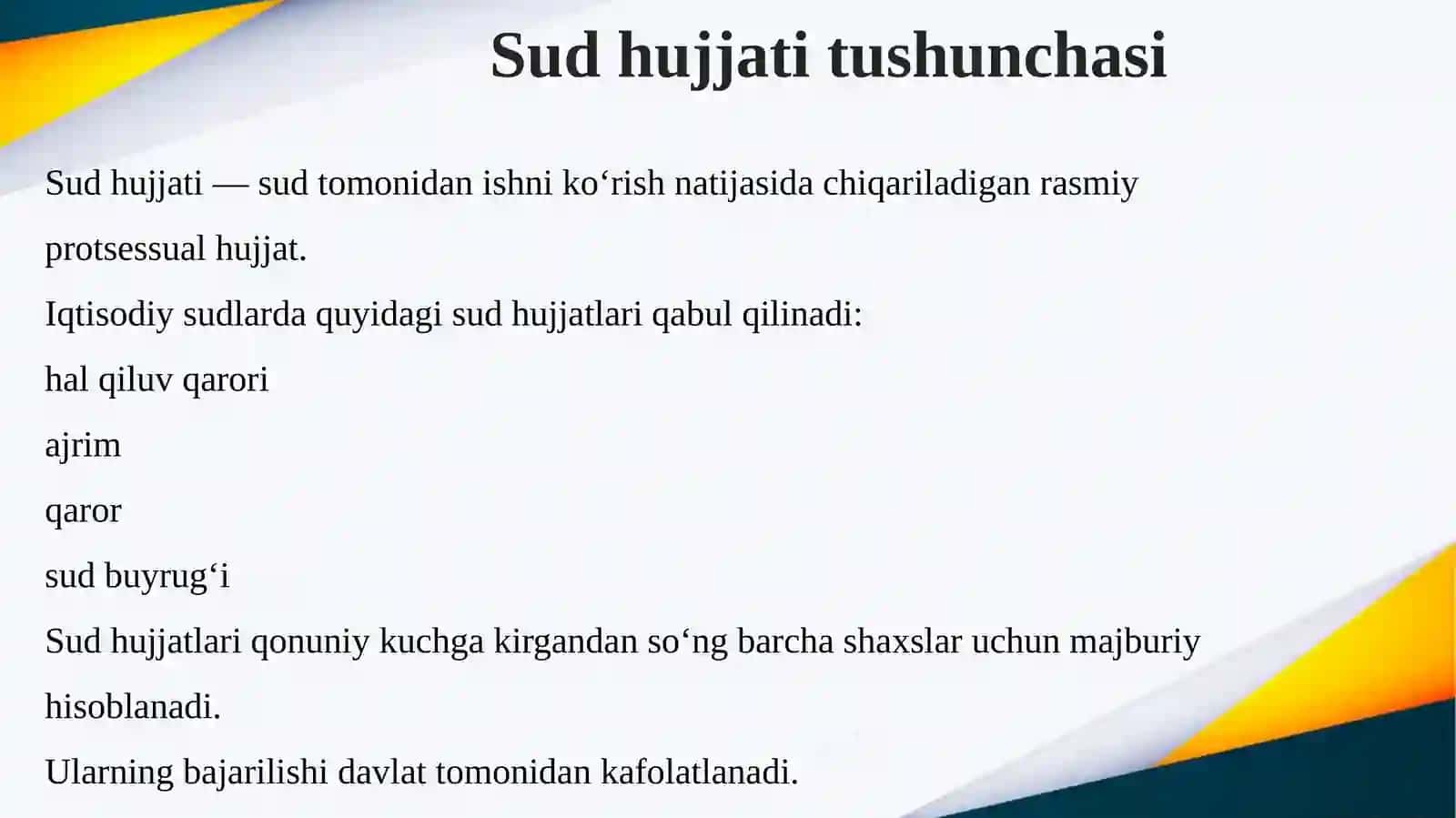 Sud hujjati tushunchasi

Sud hujjati — sud tomonidan ishni ko‘rish natijasida chiqariladigan rasmiy protsessual hujjat.

Iqtisodiy sudlarda quyidagi sud hujjatlari qabul qilinadi:

hal qiluv qarori

ajrim

qaror

sud buyrug‘i

Sud hujjatlari qonuniy kuchga kirgandan so‘ng barcha shaxslar uchun majburiy hisoblanadi.

Ularning bajarilishi davlat tomonidan kafolatlanadi.